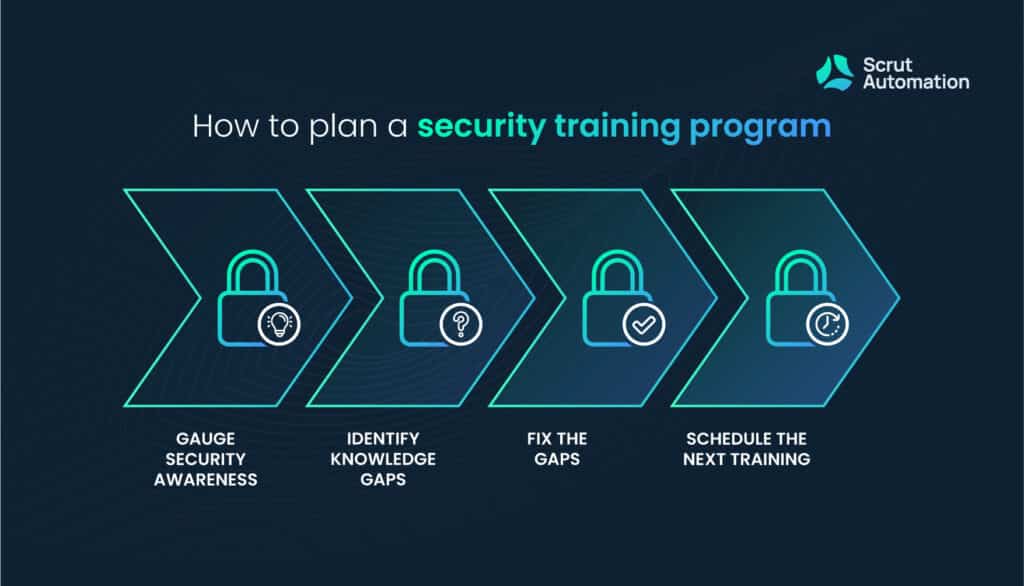 Scrut Automation

How to plan a security training program

GAUGE SECURITY AWARENESS

IDENTIFY KNOWLEDGE GAPS

FIX THE GAPS

SCHEDULE THE NEXT TRAINING